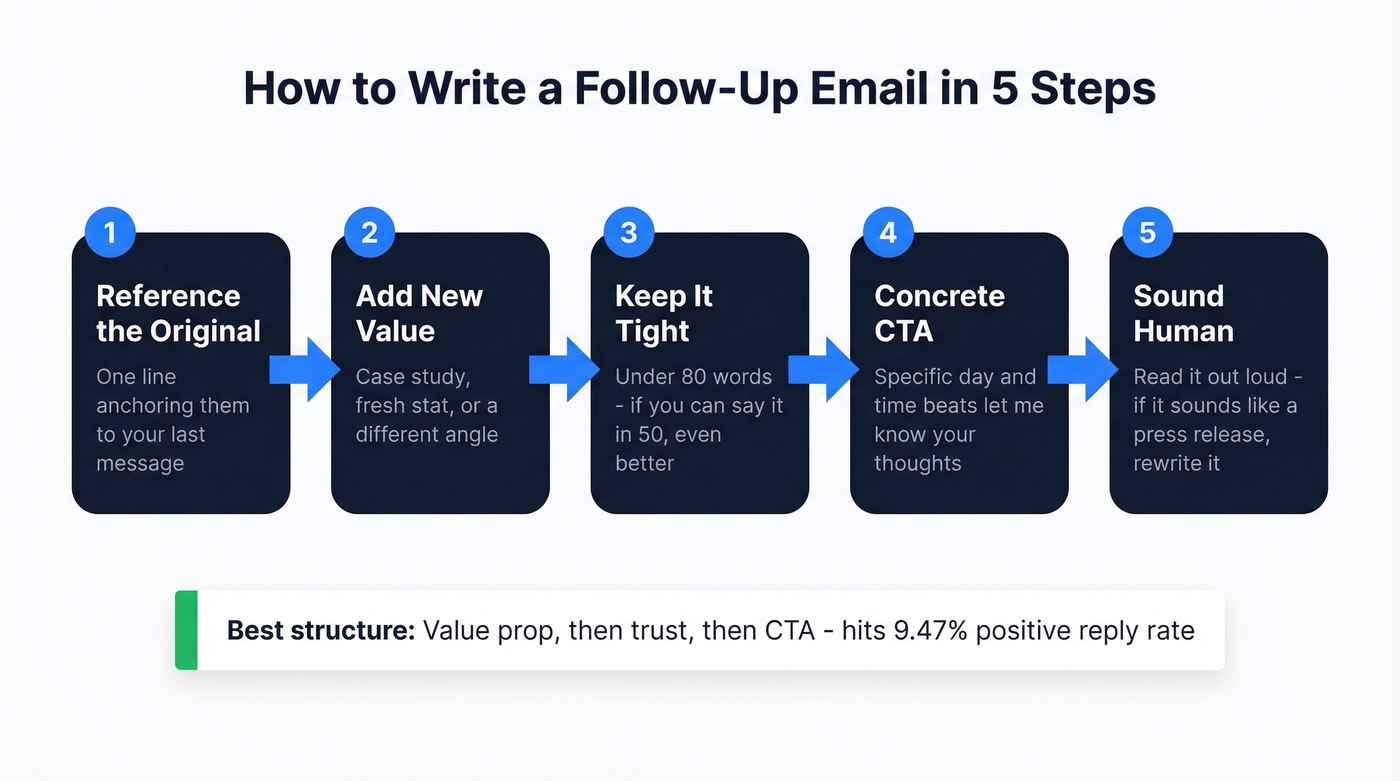 How to Write a Follow-Up Email in 5 Steps

1
Reference the Original
One line anchoring them to your last message

2
Add New Value
Case study, fresh stat, or a different angle

3
Keep It Tight
Under 80 words - if you can say it in 50, even better

4
Concrete CTA
Specific day and time beats let me know your thoughts

5
Sound Human
Read it out loud - if it sounds like a press release, rewrite it

Best structure: Value prop, then trust, then CTA - hits 9.47% positive reply rate